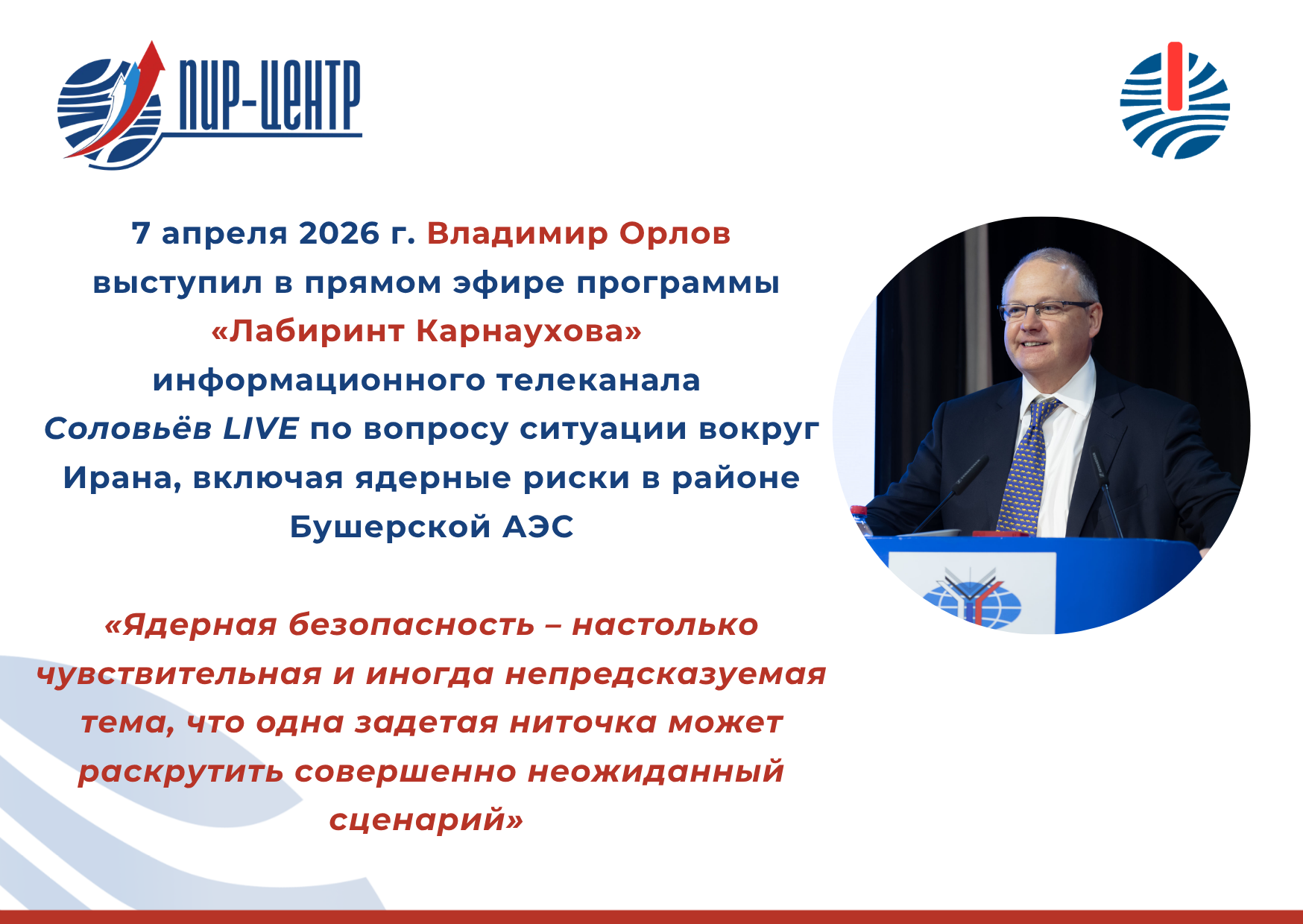 ПИР-ЦЕНТР

7 апреля 2026 г. Владимир Орлов выступил в прямом эфире программы «Лабиринт Карнаухова» информационного телеканала Соловьёв LIVE по вопросу ситуации вокруг Ирана, включая ядерные риски в районе Бушерской АЭС

«Ядерная безопасность – настолько чувствительная и иногда непредсказуемая тема, что одна задетая ниточка может раскрутить совершенно неожиданный сценарий»